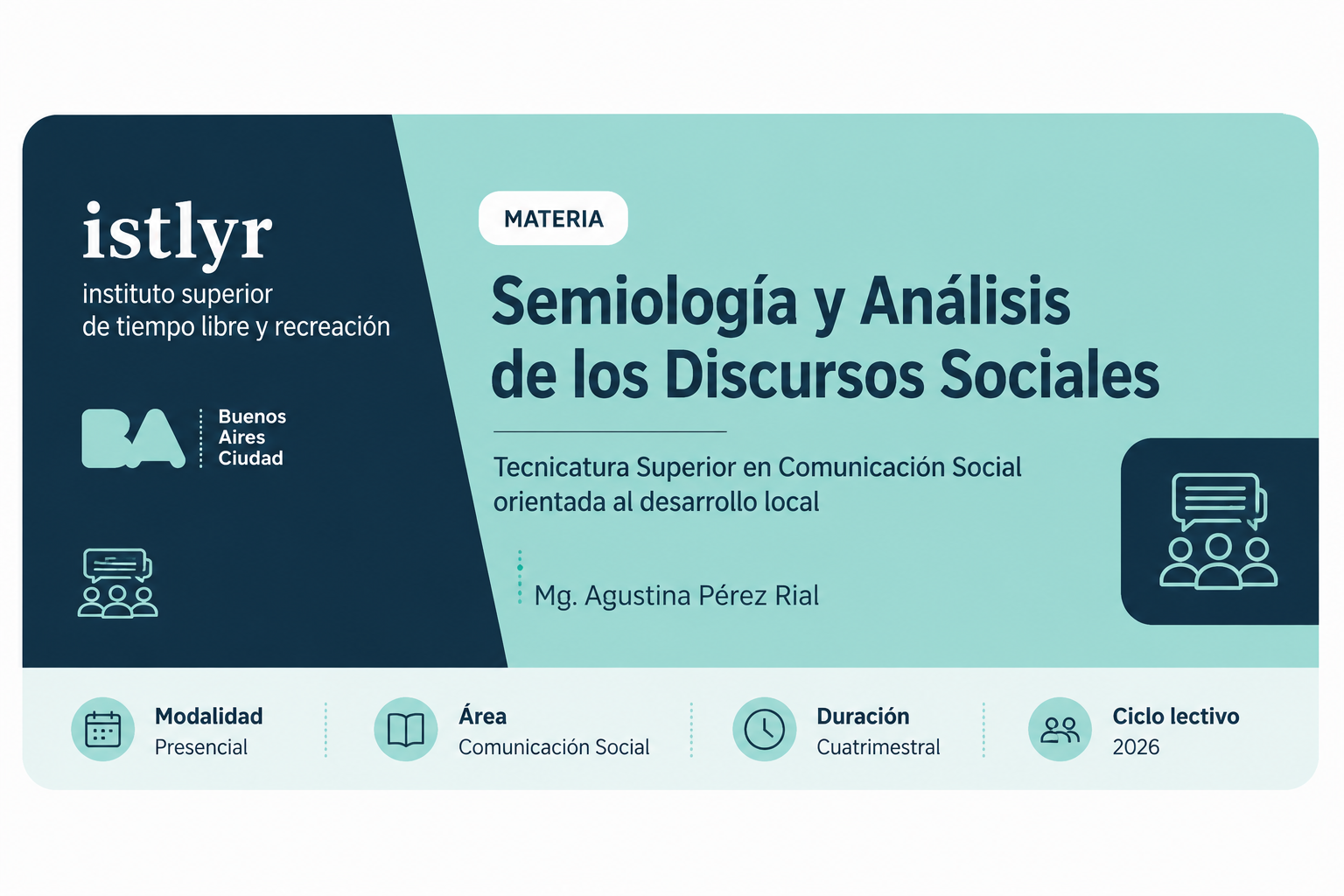 istlyr
instituto superior de tiempo libre y recreación

BA Buenos Aires Ciudad

MATERIA

Semiología y Análisis de los Discursos Sociales

Tecnicatura Superior en Comunicación Social orientada al desarrollo local

Mg. Agustina Pérez Rial

Modalidad
Presencial

Área
Comunicación Social

Duración
Cuatrimestral

Ciclo lectivo
2026